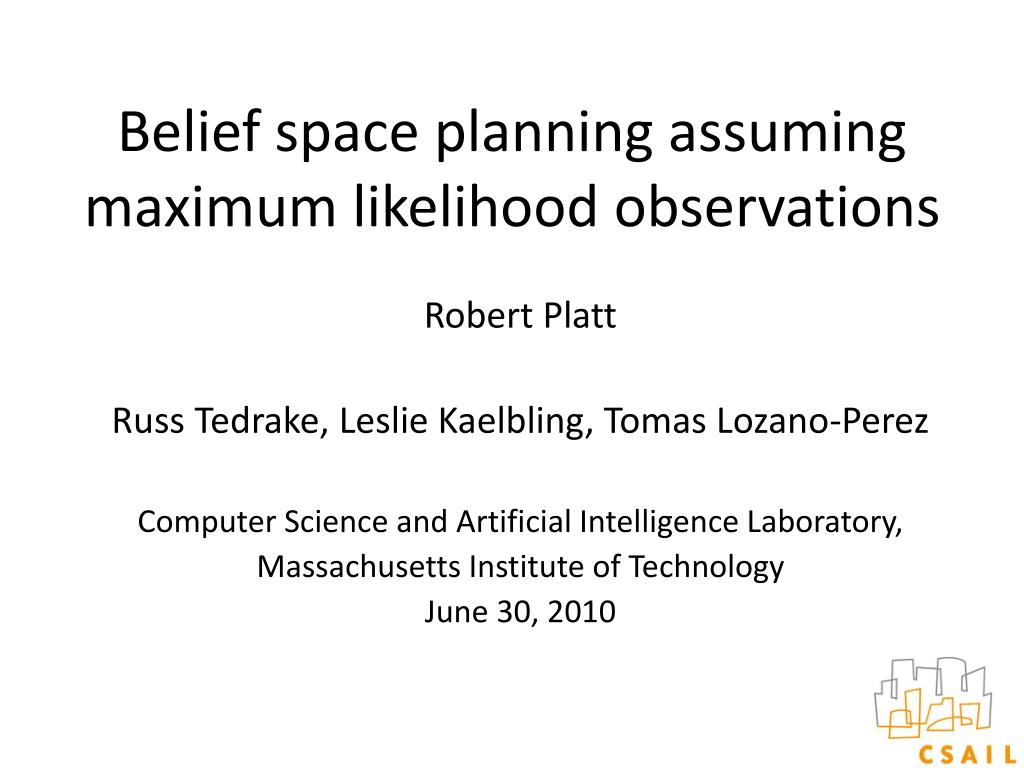 Belief space planning assuming maximum likelihood observations

Robert Platt

Russ Tedrake, Leslie Kaelbling, Tomas Lozano-Perez

Computer Science and Artificial Intelligence Laboratory, Massachusetts Institute of Technology
June 30, 2010

CSAIL